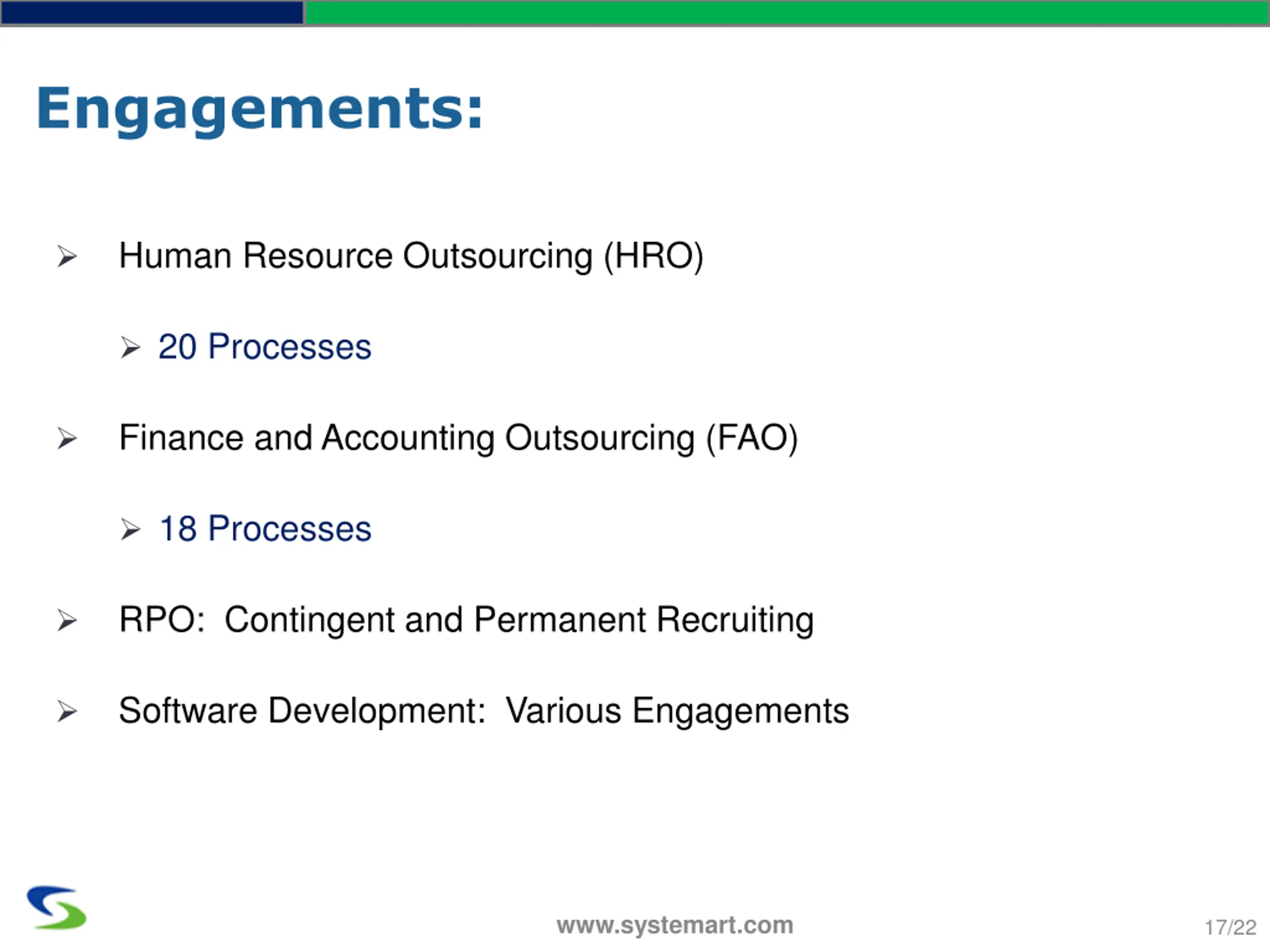 Engagements:

➢ Human Resource Outsourcing (HRO)

➢ 20 Processes

➢ Finance and Accounting Outsourcing (FAO)

➢ 18 Processes

➢ RPO: Contingent and Permanent Recruiting

➢ Software Development: Various Engagements

www.systemart.com

17/22